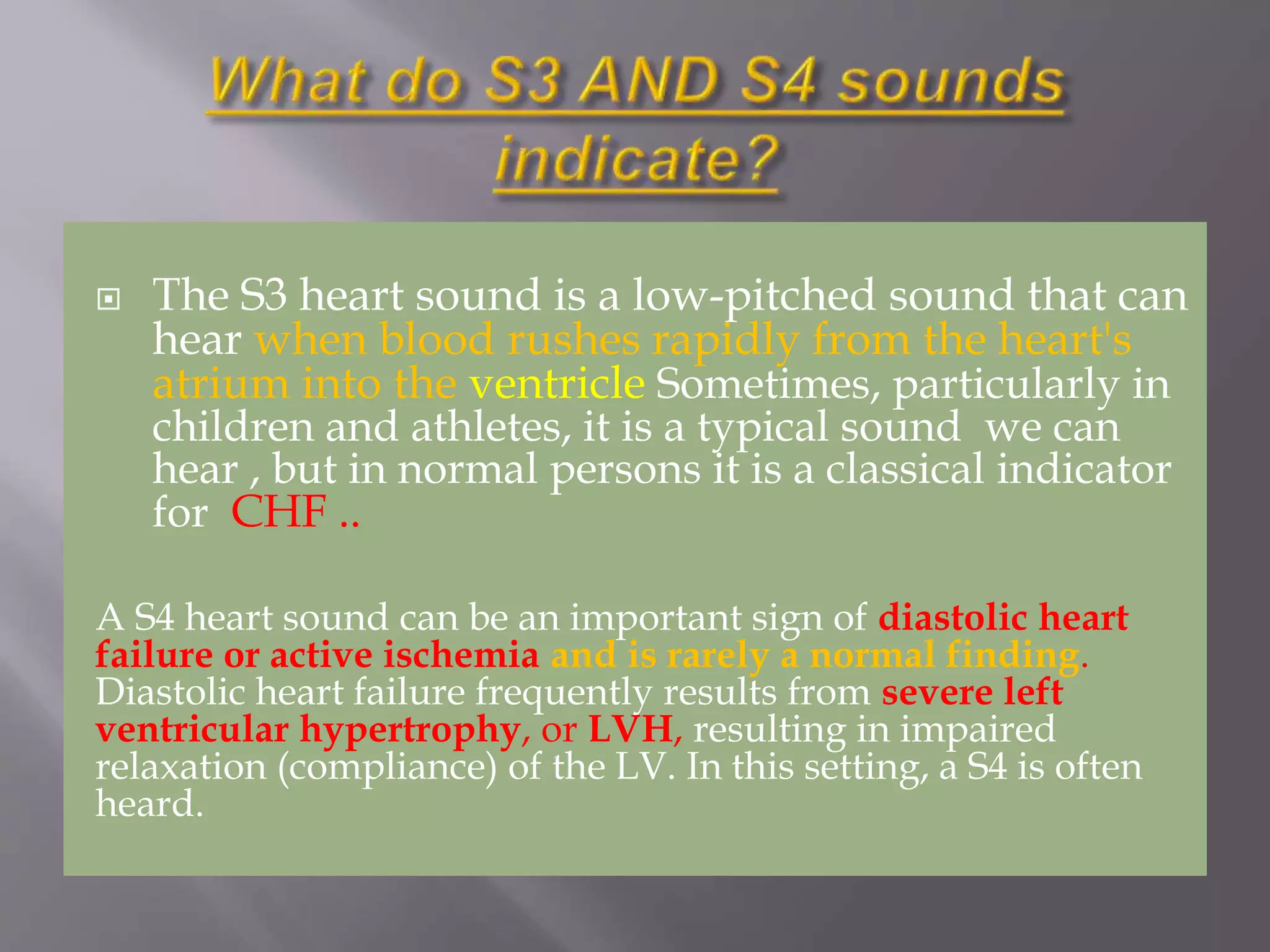 What do S3 AND S4 sounds indicate?

The S3 heart sound is a low-pitched sound that can hear when blood rushes rapidly from the heart's atrium into the ventricle Sometimes, particularly in children and athletes, it is a typical sound  we can hear , but in normal persons it is a classical indicator for  CHF ..

A S4 heart sound can be an important sign of diastolic heart failure or active ischemia and is rarely a normal finding. Diastolic heart failure frequently results from severe left ventricular hypertrophy, or LVH, resulting in impaired relaxation (compliance) of the LV. In this setting, a S4 is often heard.